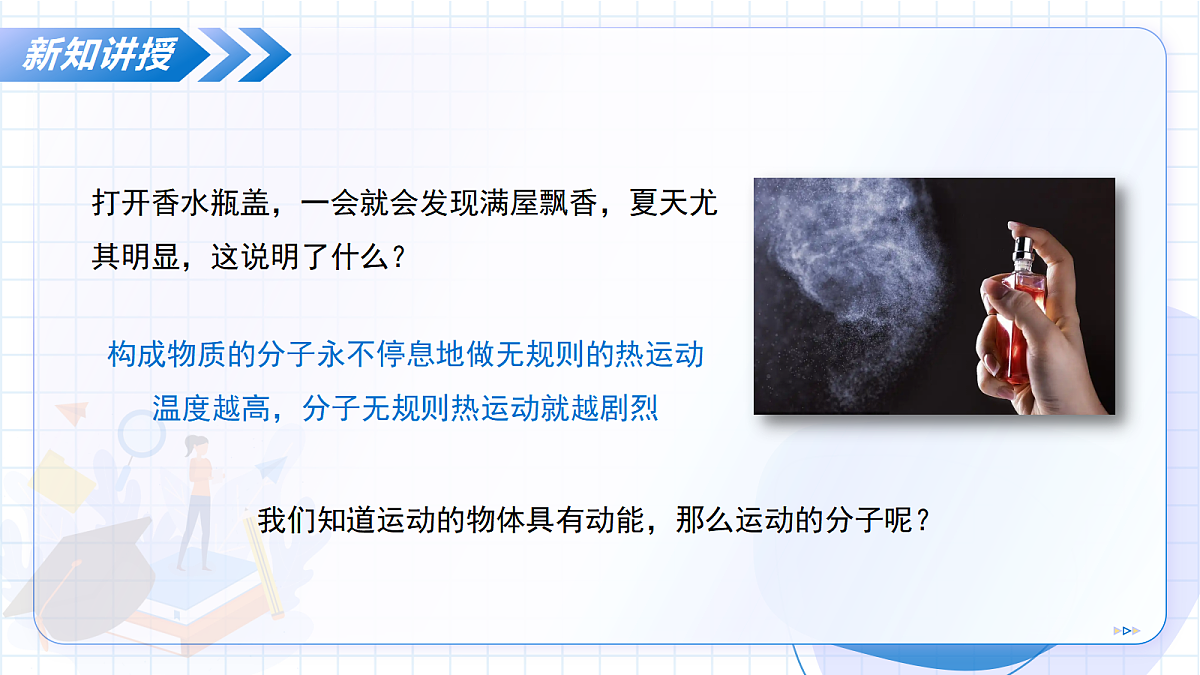 新知讲授

打开香水瓶盖，一会就会发现满屋飘香，夏天尤其明显，这说明了什么？

构成物质的分子永不停息地做无规则的热运动

温度越高，分子无规则热运动就越剧烈

我们知道运动的物体具有动能，那么运动的分子呢？